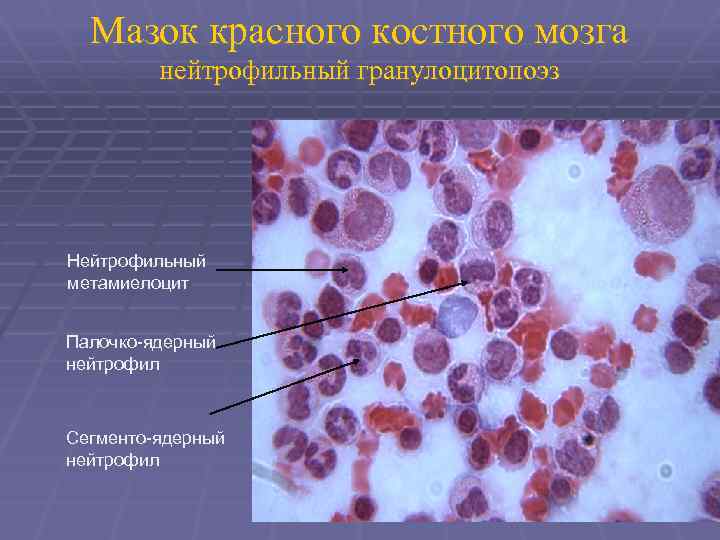 Мазок красного костного мозга
нейтрофильный гранулоцитопоэз

Нейтрофильный метамиелоцит

Палочко-ядерный нейтрофил

Сегменто-ядерный нейтрофил